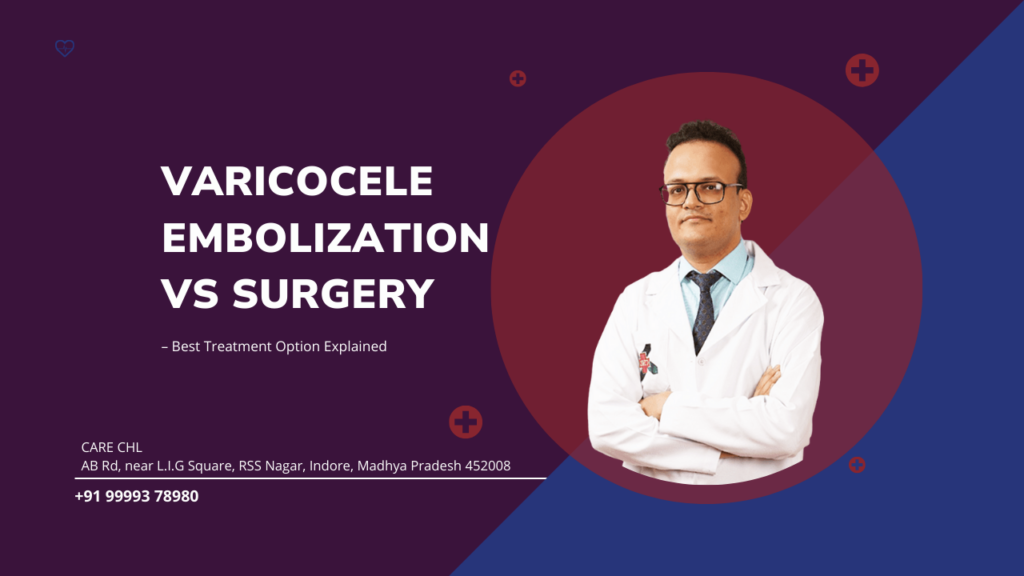 VARICOCELE EMBOLIZATION VS SURGERY

– Best Treatment Option Explained

CARE CHL
AB Rd, near L.I.G Square, RSS Nagar, Indore, Madhya Pradesh 452008

+91 99993 78980